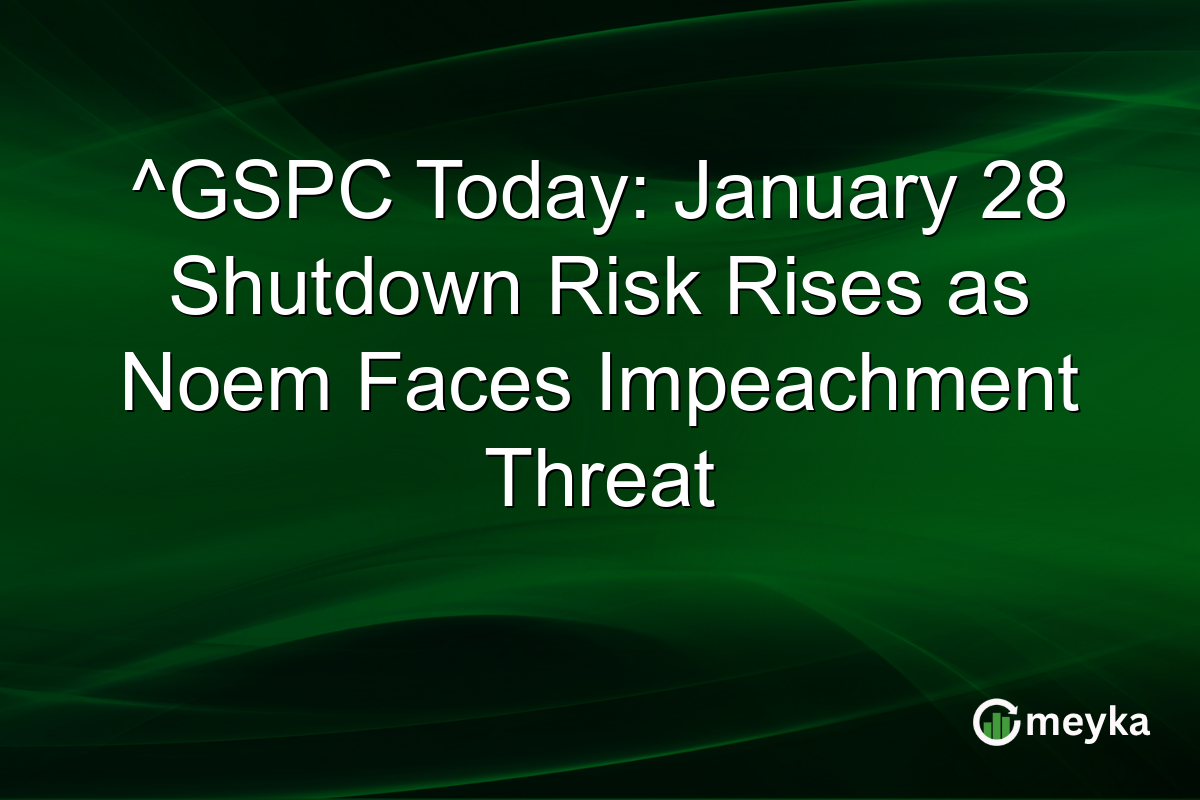 ^GSPC Today: January 28 Shutdown Risk Rises as Noem Faces Impeachment Threat

meyka